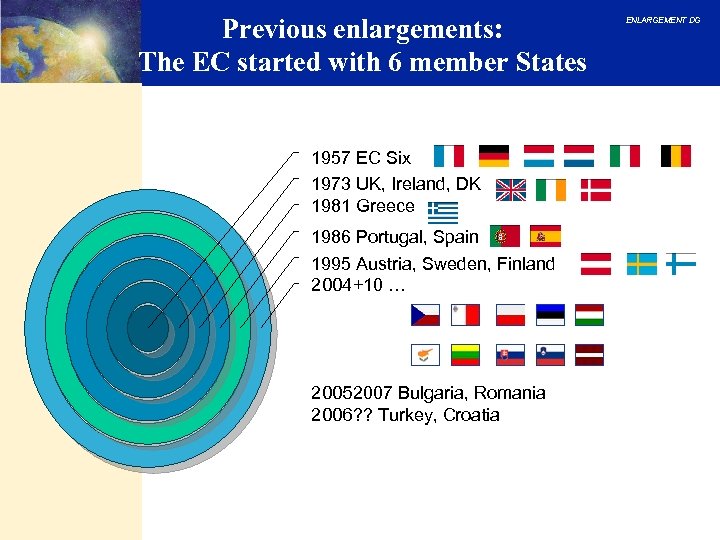 ENLARGEMENT DG

Previous enlargements:
The EC started with 6 member States

1957 EC Six
1973 UK, Ireland, DK
1981 Greece
1986 Portugal, Spain
1995 Austria, Sweden, Finland
2004+10 …

20052007 Bulgaria, Romania
2006?? Turkey, Croatia